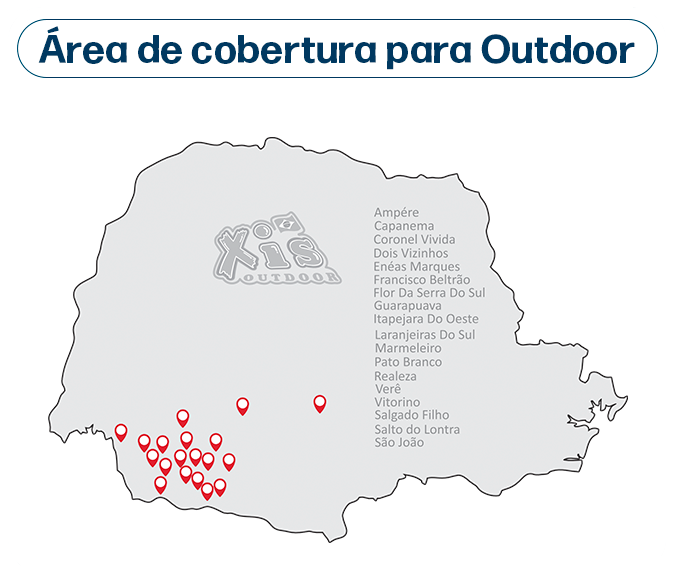 Área de cobertura para Outdoor

Xis
OUTDOOR

Ampére
Capanema
Coronel Vivida
Dois Vizinhos
Enéas Marques
Francisco Beltrão
Flor Da Serra Do Sul
Guarapuava
Itapejara Do Oeste
Laranjeiras Do Sul
Marmeleiro
Pato Branco
Realeza
Verê
Vitorino
Salgado Filho
Salto do Lontra
São João